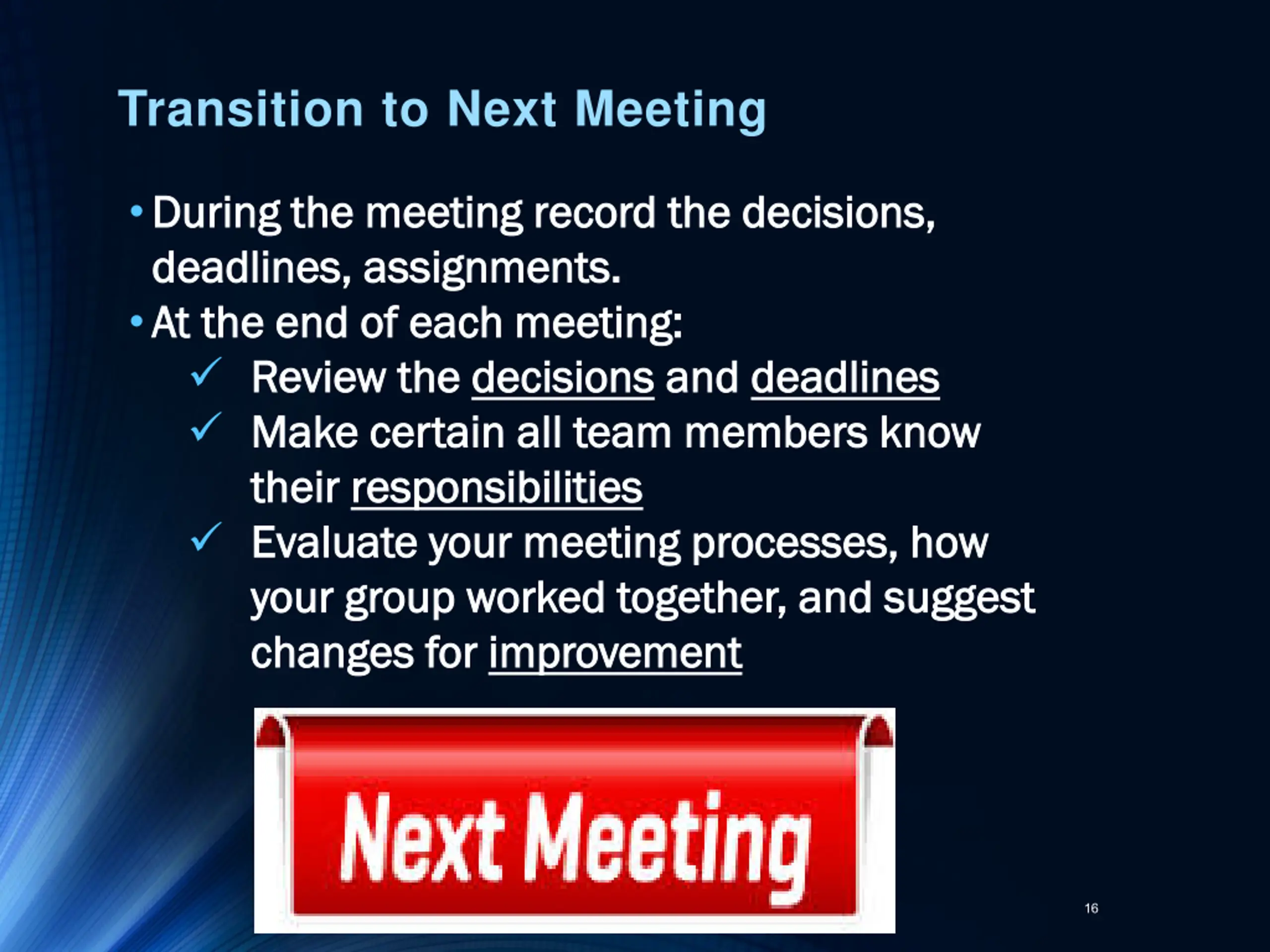 Transition to Next Meeting

• During the meeting record the decisions, deadlines, assignments.
• At the end of each meeting:
✓ Review the decisions and deadlines
✓ Make certain all team members know their responsibilities
✓ Evaluate your meeting processes, how your group worked together, and suggest changes for improvement

Next Meeting

16